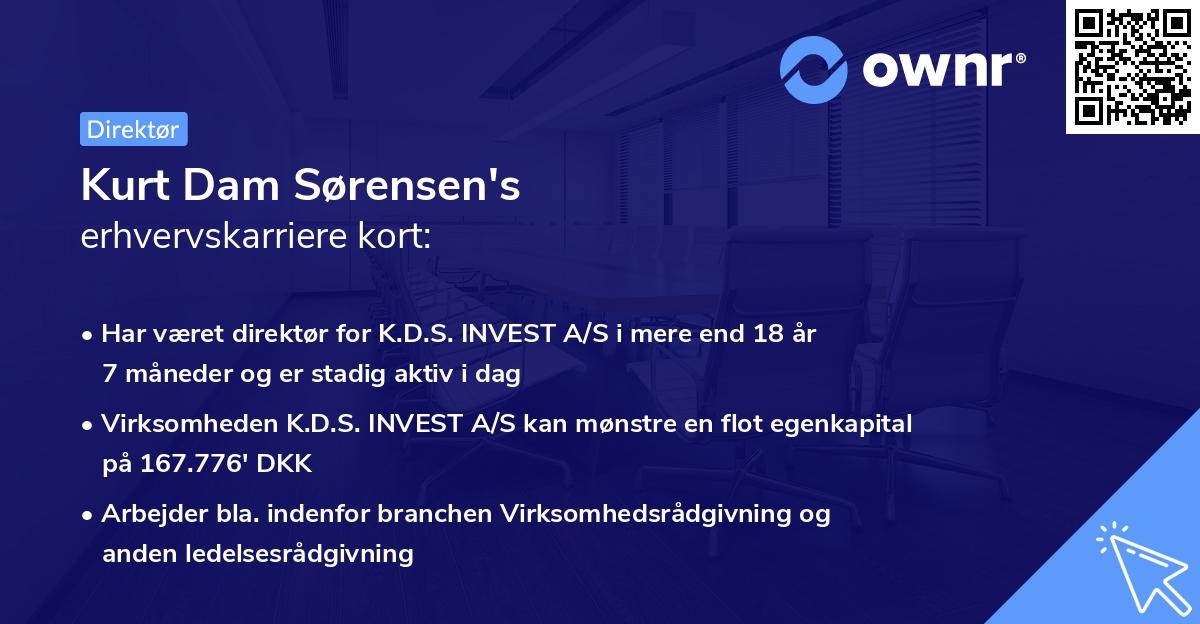 ownr®

Direktør

Kurt Dam Sørensen's
erhvervskarriere kort:

• Har været direktør for K.D.S. INVEST A/S i mere end 18 år 7 måneder og er stadig aktiv i dag

• Virksomheden K.D.S. INVEST A/S kan mønstre en flot egenkapital på 167.776' DKK

• Arbejder bla. indenfor branchen Virksomhedsrådgivning og anden ledelsesrådgivning